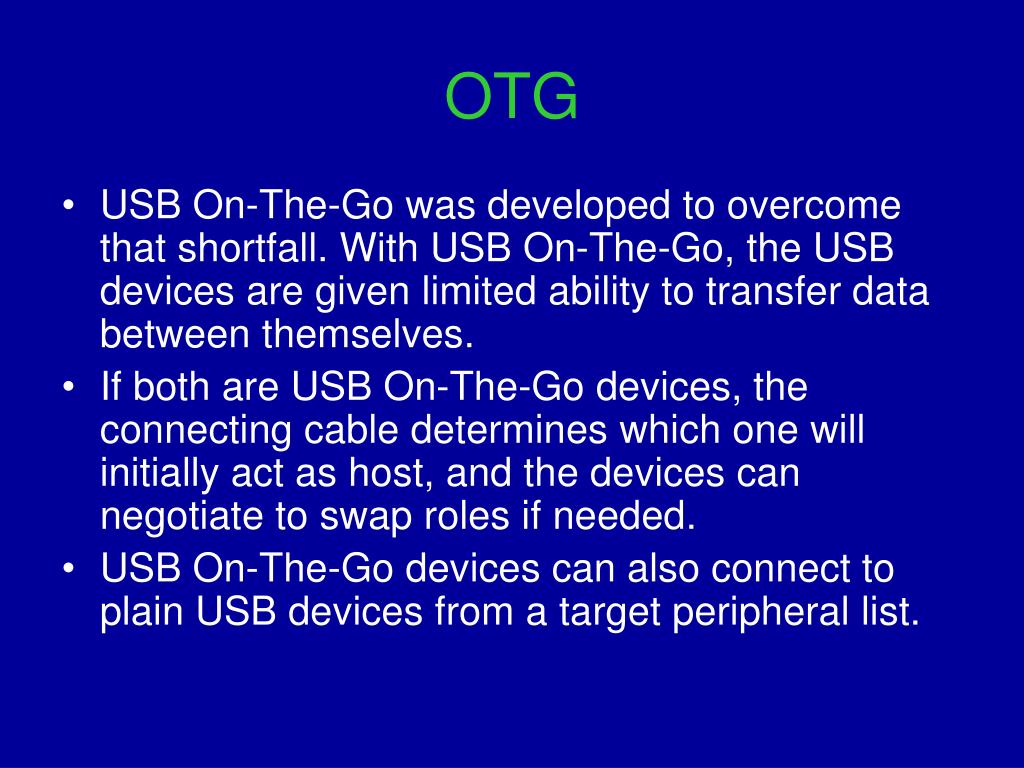 OTG

• USB On-The-Go was developed to overcome that shortfall. With USB On-The-Go, the USB devices are given limited ability to transfer data between themselves.
• If both are USB On-The-Go devices, the connecting cable determines which one will initially act as host, and the devices can negotiate to swap roles if needed.
• USB On-The-Go devices can also connect to plain USB devices from a target peripheral list.